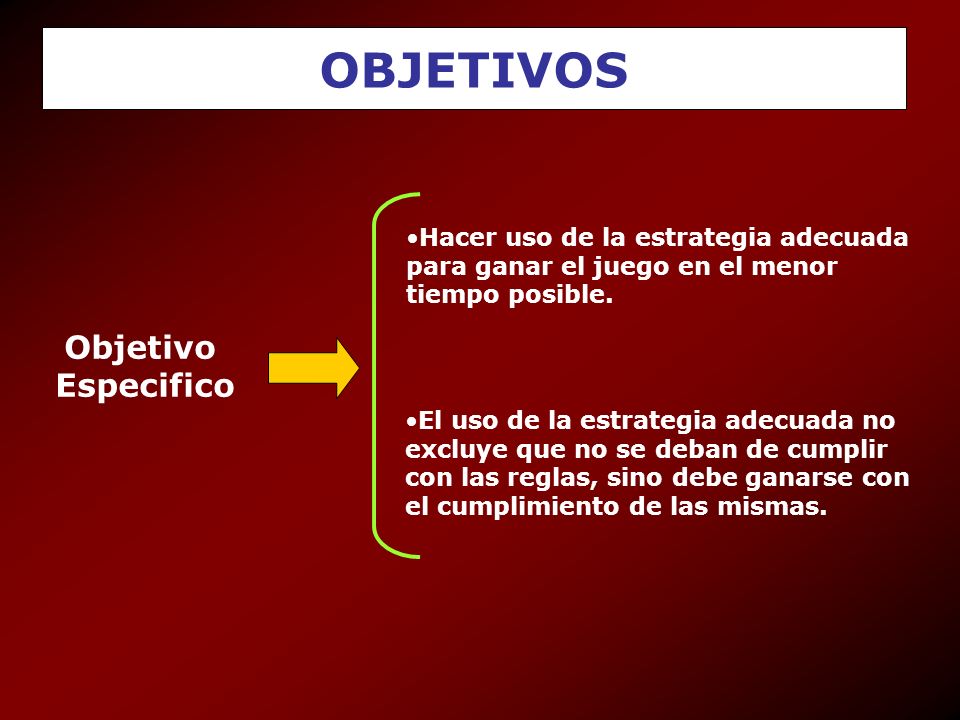 OBJETIVOS

Objetivo Especifico

•Hacer uso de la estrategia adecuada para ganar el juego en el menor tiempo posible.

•El uso de la estrategia adecuada no excluye que no se deban de cumplir con las reglas, sino debe ganarse con el cumplimiento de las mismas.